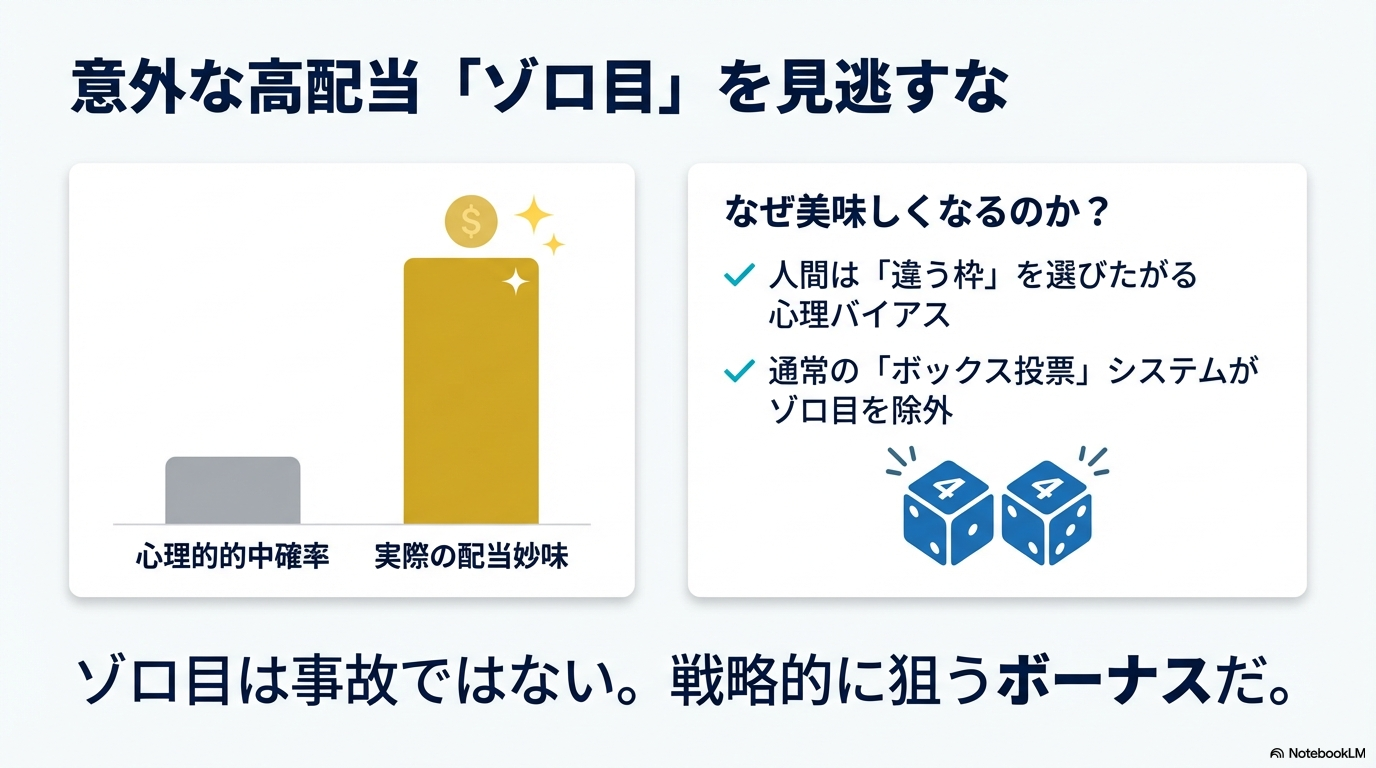 意外な高配当「ゾロ目」を見逃すな

$

心理的的中確率　実際の配当妙味

なぜ美味しくなるのか？

✓ 人間は「違う枠」を選びたがる心理バイアス

✓ 通常の「ボックス投票」システムがゾロ目を除外

4 4

ゾロ目は事故ではない。戦略的に狙うボーナスだ。

NotebookLM